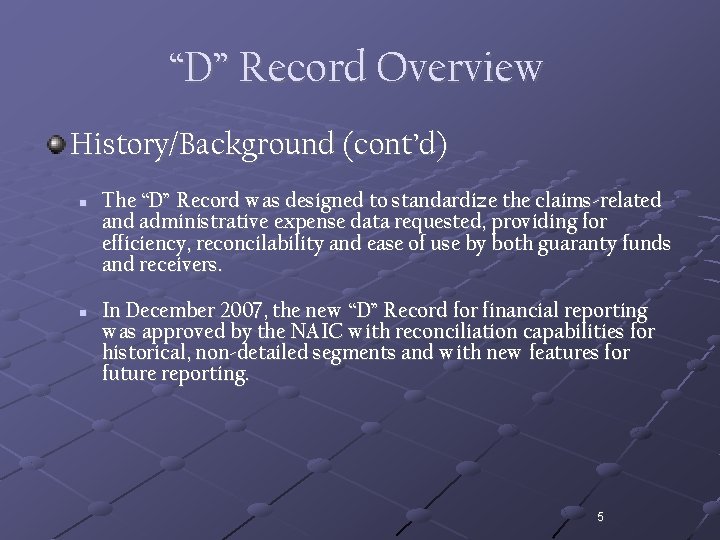 “D” Record Overview

History/Background (cont’d)

The “D” Record was designed to standardize the claims-related and administrative expense data requested, providing for efficiency, reconcilability and ease of use by both guaranty funds and receivers.

In December 2007, the new “D” Record for financial reporting was approved by the NAIC with reconciliation capabilities for historical, non-detailed segments and with new features for future reporting.

5